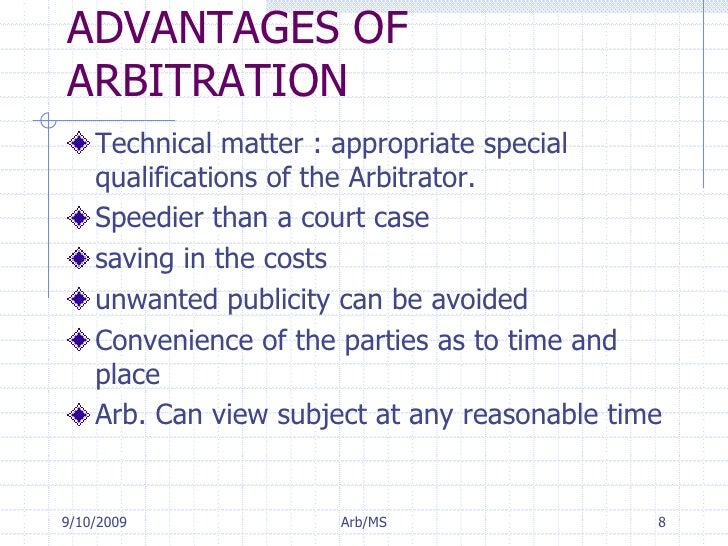 ADVANTAGES OF ARBITRATION

Technical matter : appropriate special qualifications of the Arbitrator.

Speedier than a court case

saving in the costs

unwanted publicity can be avoided

Convenience of the parties as to time and place

Arb. Can view subject at any reasonable time

9/10/2009 Arb/MS 8